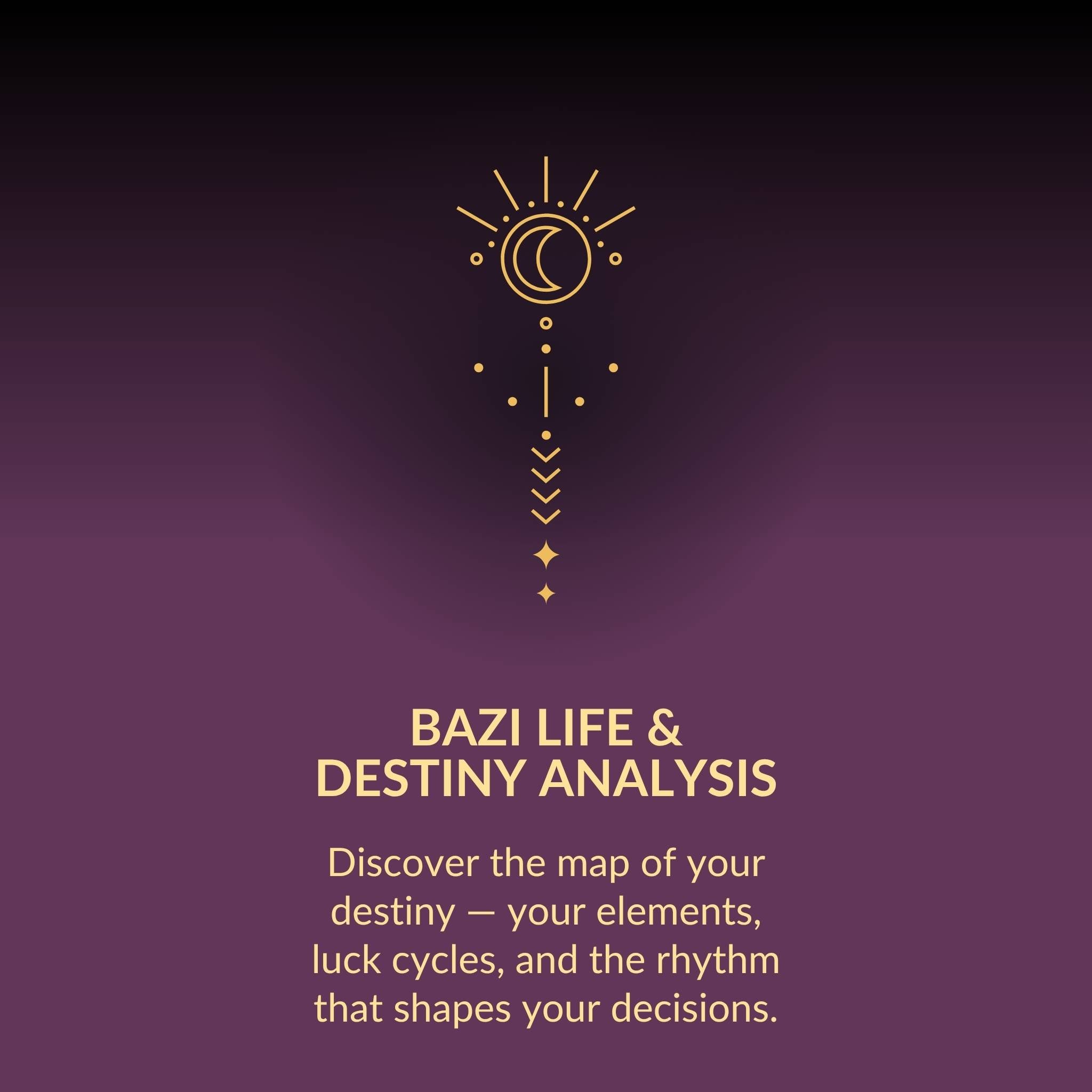 BAZI LIFE &
DESTINY ANALYSIS

Discover the map of your destiny — your elements, luck cycles, and the rhythm that shapes your decisions.